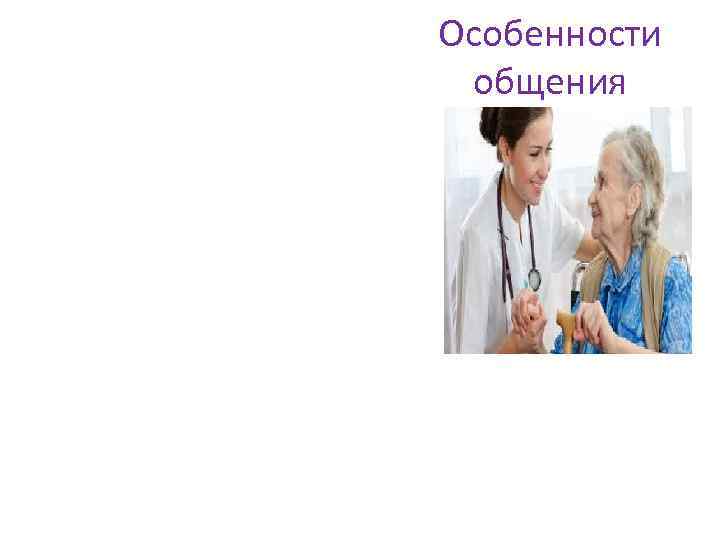 Особенности общения